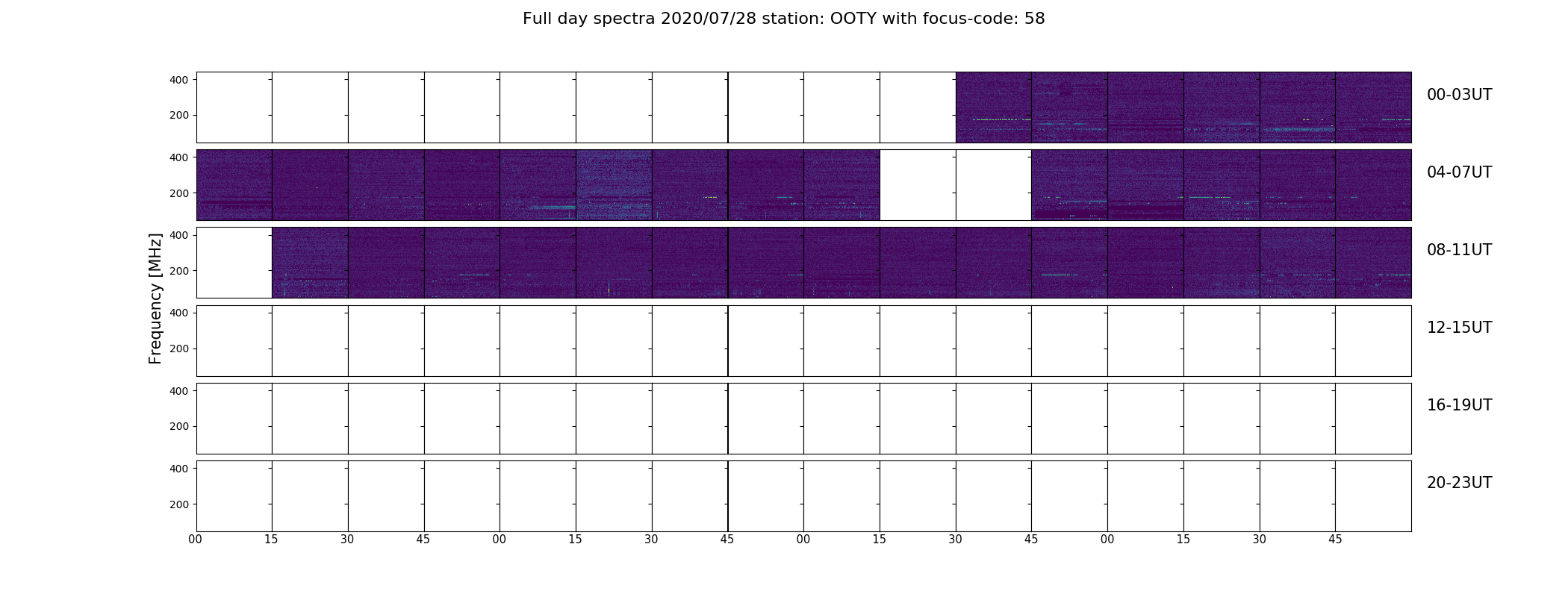 Full day spectra 2020/07/28 station: OOTY with focus-code: 58

Frequency [MHz]

400
200
00-03UT

400
200
04-07UT

400
200
08-11UT

400
200
12-15UT

400
200
16-19UT

400
200
20-23UT

00 15 30 45 00 15 30 45 00 15 30 45 00 15 30 45